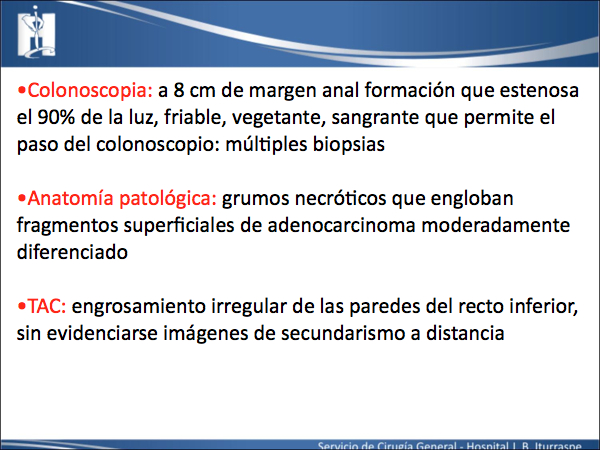 •Colonoscopia: a 8 cm de margen anal formación que estenosa el 90% de la luz, friable, vegetante, sangrante que permite el paso del colonoscopio: múltiples biopsias

•Anatomía patológica: grumos necróticos que engloban fragmentos superficiales de adenocarcinoma moderadamente diferenciado

•TAC: engrosamiento irregular de las paredes del recto inferior, sin evidenciarse imágenes de secundarismo a distancia

Servicio de Cirugía General - Hospital J. B. Iturraspe